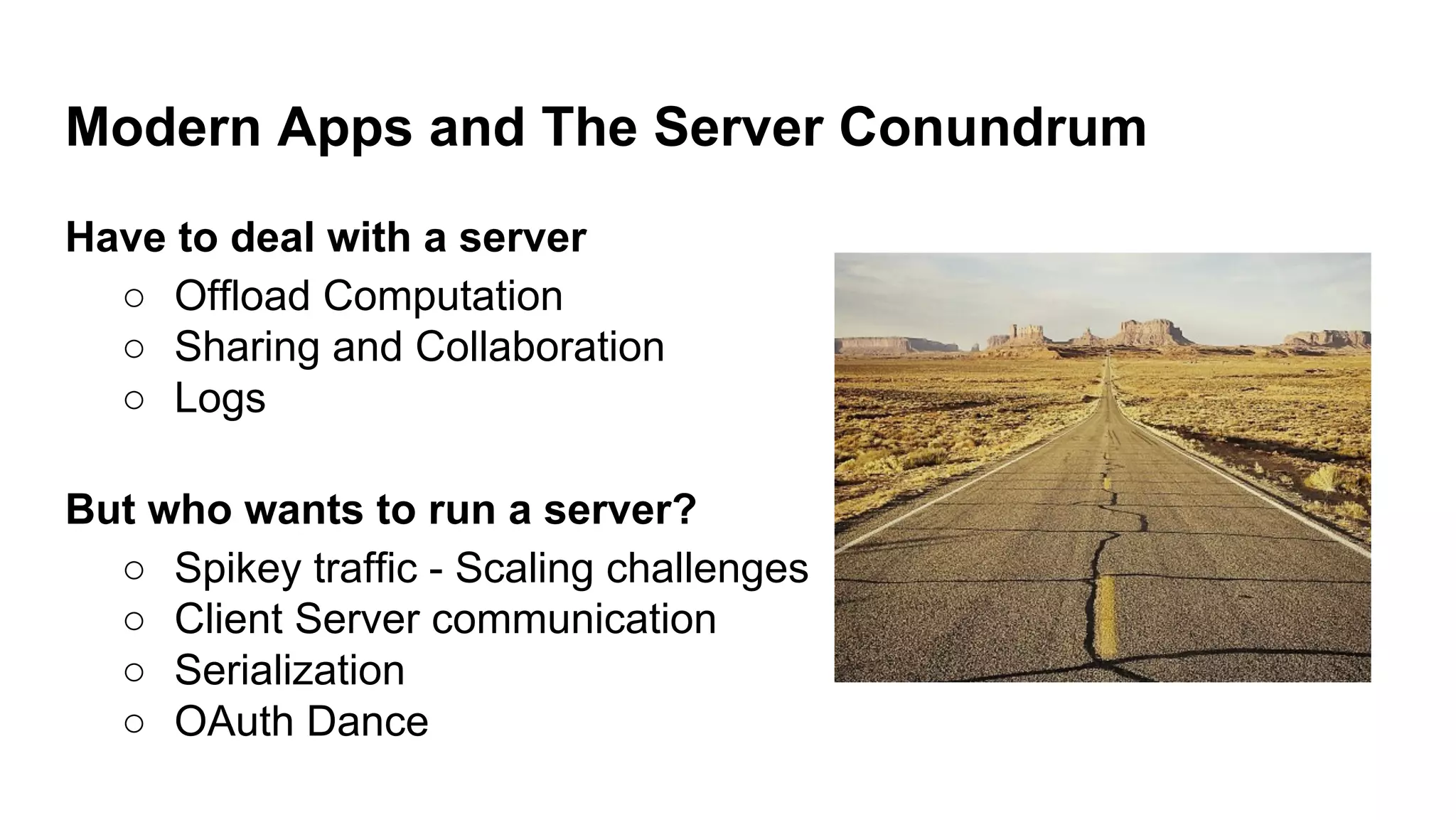 Modern Apps and The Server Conundrum

Have to deal with a server
○ Offload Computation
○ Sharing and Collaboration
○ Logs

But who wants to run a server?
○ Spikey traffic - Scaling challenges
○ Client Server communication
○ Serialization
○ OAuth Dance